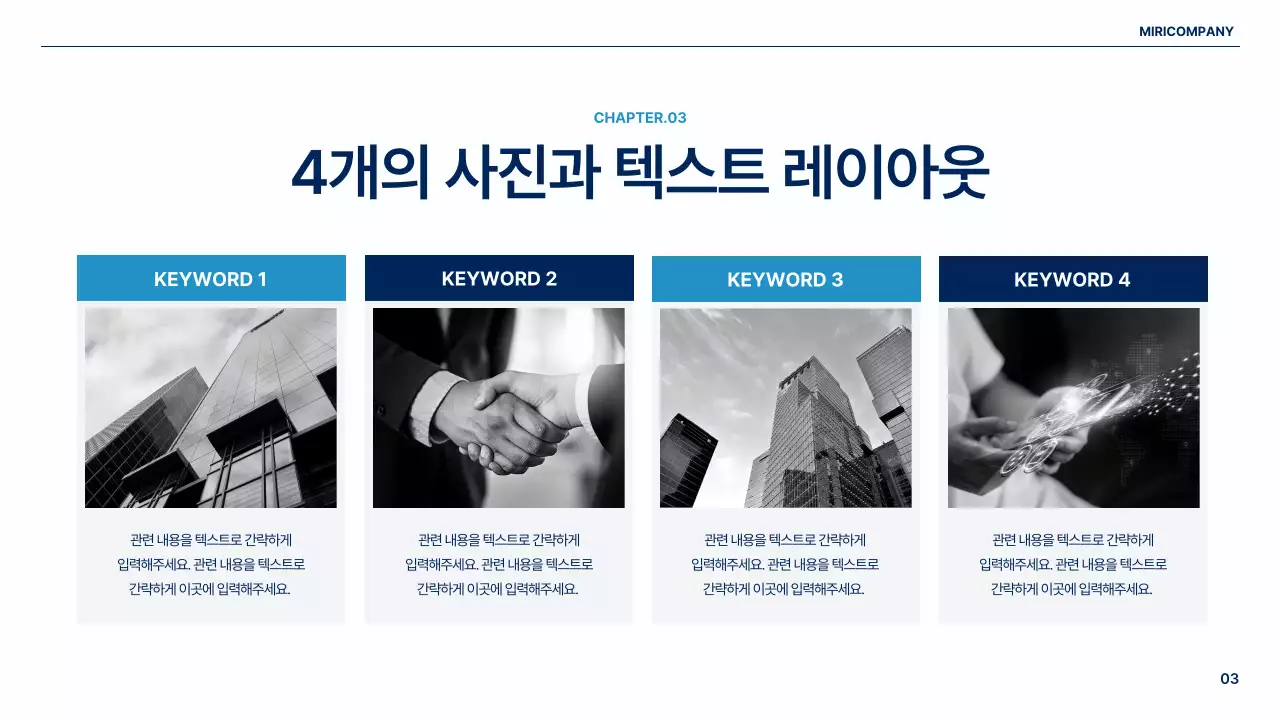 MIRICOMPANY

CHAPTER.03

4개의 사진과 텍스트 레이아웃

KEYWORD 1

관련 내용을 텍스트로 간략하게 입력해주세요. 관련 내용을 텍스트로 간략하게 이곳에 입력해주세요.

KEYWORD 2

관련 내용을 텍스트로 간략하게 입력해주세요. 관련 내용을 텍스트로 간략하게 이곳에 입력해주세요.

KEYWORD 3

관련 내용을 텍스트로 간략하게 입력해주세요. 관련 내용을 텍스트로 간략하게 이곳에 입력해주세요.

KEYWORD 4

관련 내용을 텍스트로 간략하게 입력해주세요. 관련 내용을 텍스트로 간략하게 이곳에 입력해주세요.

03